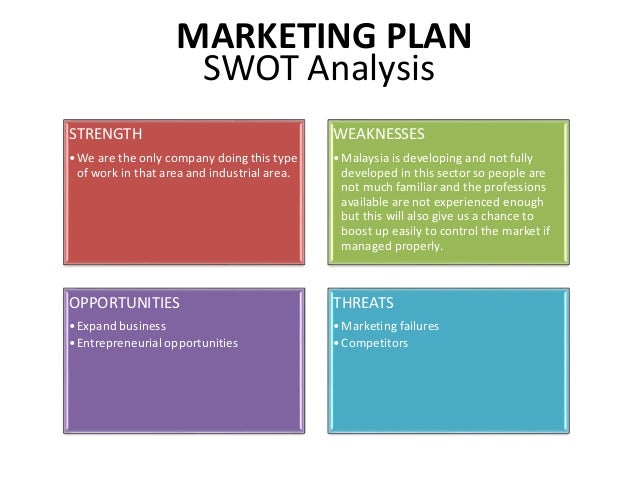 MARKETING PLAN
SWOT Analysis

STRENGTH
• We are the only company doing this type of work in that area and industrial area.

WEAKNESSES
• Malaysia is developing and not fully developed in this sector so people are not much familiar and the professions available are not experienced enough but this will also give us a chance to boost up easily to control the market if managed properly.

OPPORTUNITIES
• Expand business
• Entrepreneurial opportunities

THREATS
• Marketing failures
• Competitors